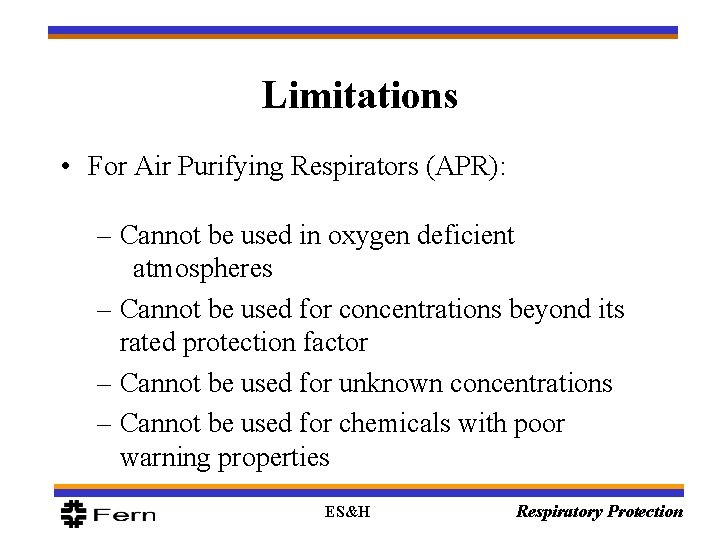 Limitations

• For Air Purifying Respirators (APR):

– Cannot be used in oxygen deficient atmospheres

– Cannot be used for concentrations beyond its rated protection factor

– Cannot be used for unknown concentrations

– Cannot be used for chemicals with poor warning properties

Fern ES&H Respiratory Protection